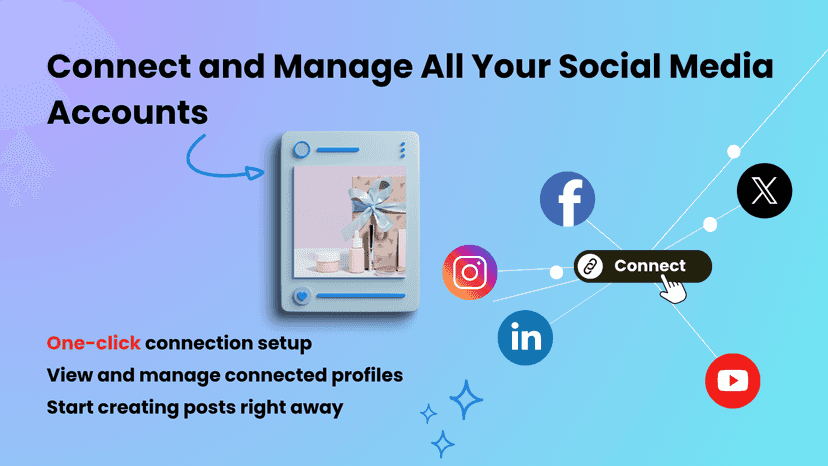 Connect and Manage All Your Social Media Accounts

Connect

One-click connection setup
View and manage connected profiles
Start creating posts right away